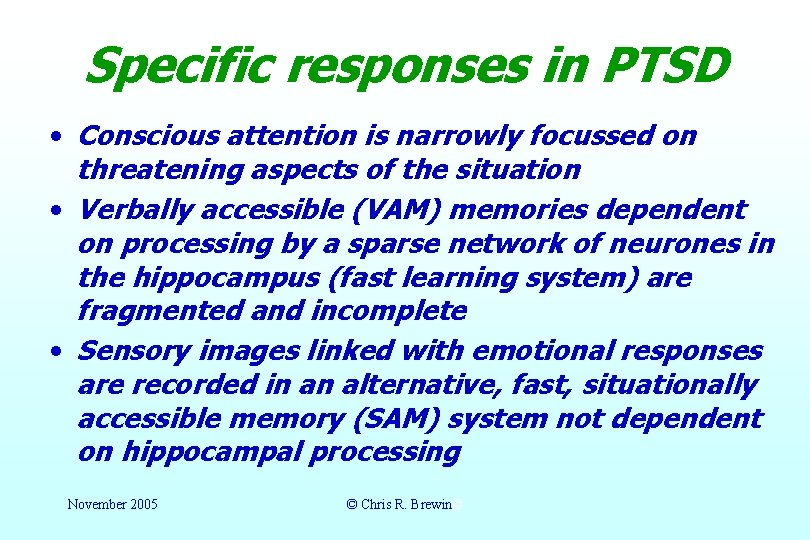 Specific responses in PTSD

• Conscious attention is narrowly focussed on threatening aspects of the situation
• Verbally accessible (VAM) memories dependent on processing by a sparse network of neurones in the hippocampus (fast learning system) are fragmented and incomplete
• Sensory images linked with emotional responses are recorded in an alternative, fast, situationally accessible memory (SAM) system not dependent on hippocampal processing

November 2005

© Chris R. Brewin